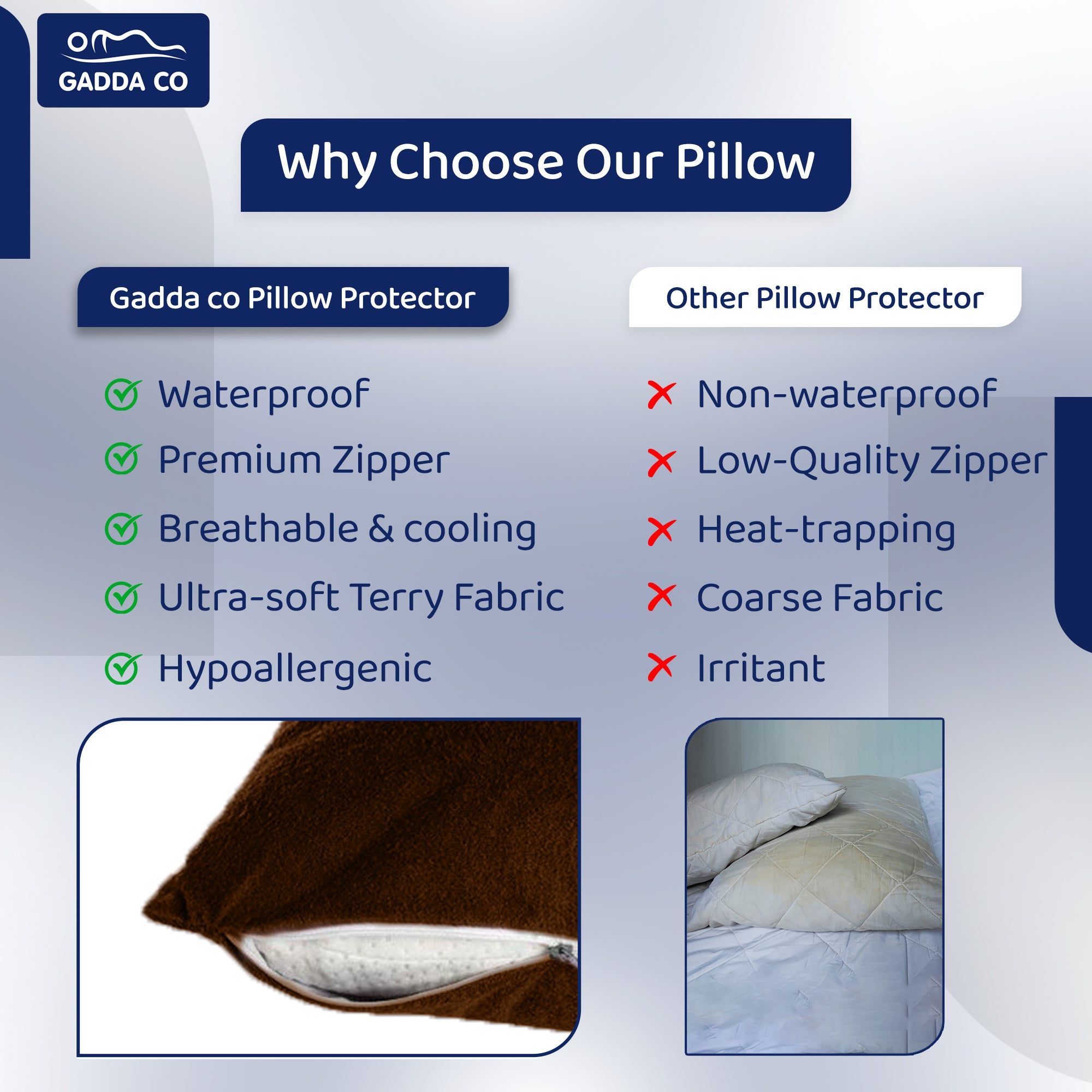 GADDA CO

Why Choose Our Pillow

Gadda co Pillow Protector

Waterproof
Premium Zipper
Breathable & cooling
Ultra-soft Terry Fabric
Hypoallergenic

Other Pillow Protector

Non-waterproof
Low-Quality Zipper
Heat-trapping
Coarse Fabric
Irritant